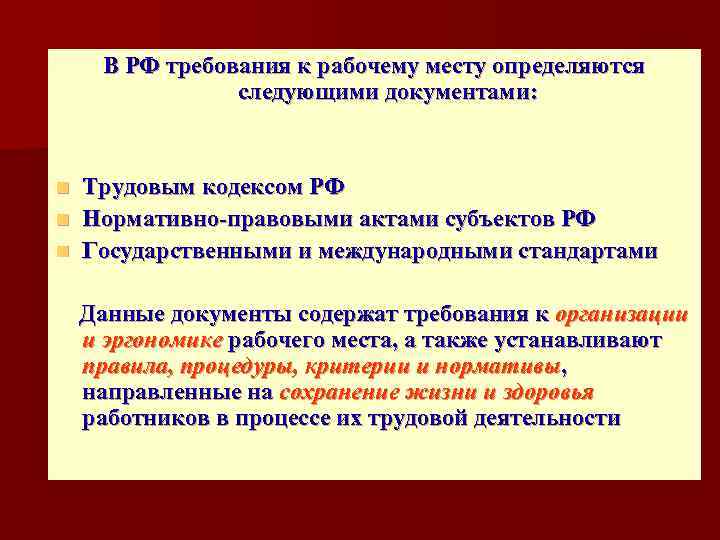 В РФ требования к рабочему месту определяются следующими документами:

Трудовым кодексом РФ

Нормативно-правовыми актами субъектов РФ

Государственными и международными стандартами

Данные документы содержат требования к организации и эргономике рабочего места, а также устанавливают правила, процедуры, критерии и нормативы, направленные на сохранение жизни и здоровья работников в процессе их трудовой деятельности